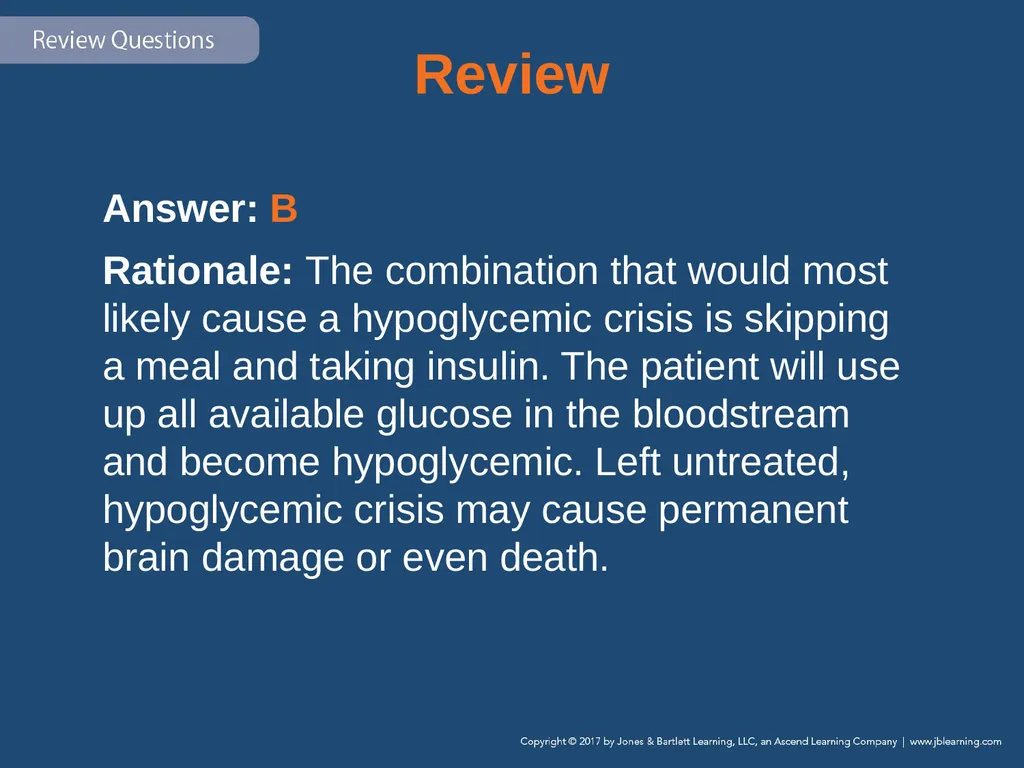 Review Questions

Review

Answer: B

Rationale: The combination that would most likely cause a hypoglycemic crisis is skipping a meal and taking insulin. The patient will use up all available glucose in the bloodstream and become hypoglycemic. Left untreated, hypoglycemic crisis may cause permanent brain damage or even death.

Copyright © 2017 by Jones & Bartlett Learning, LLC, an Ascend Learning Company | www.jblearning.com